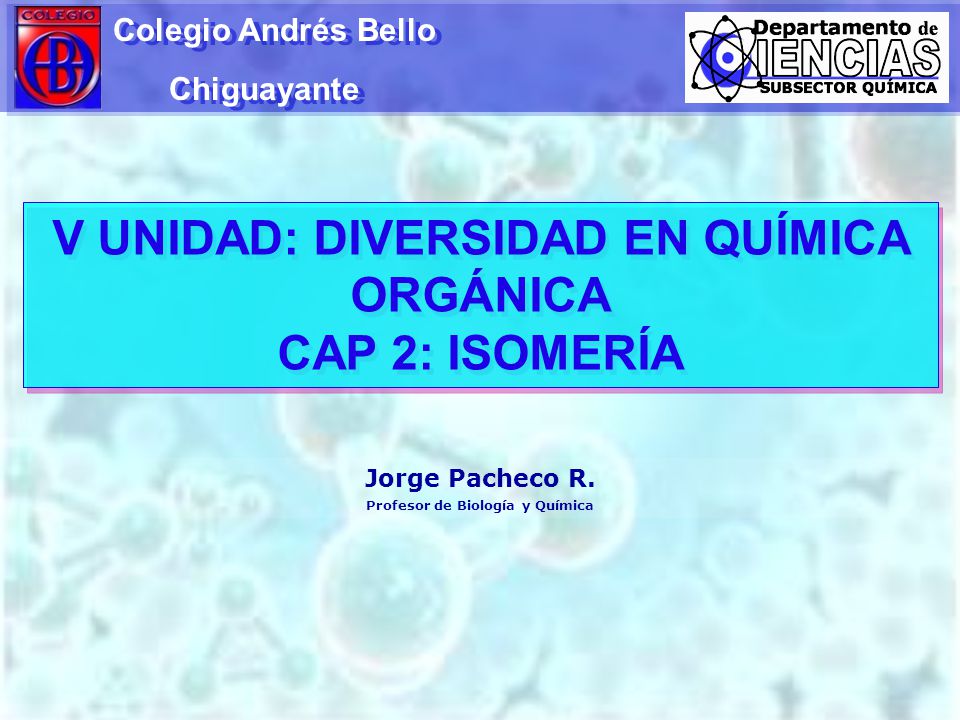 COLEGIO

Colegio Andrés Bello

Chiguayante

Departamento de CIENCIAS
SUBSECTOR QUÍMICA

V UNIDAD: DIVERSIDAD EN QUÍMICA ORGÁNICA
CAP 2: ISOMERÍA

Jorge Pacheco R.
Profesor de Biología y Química